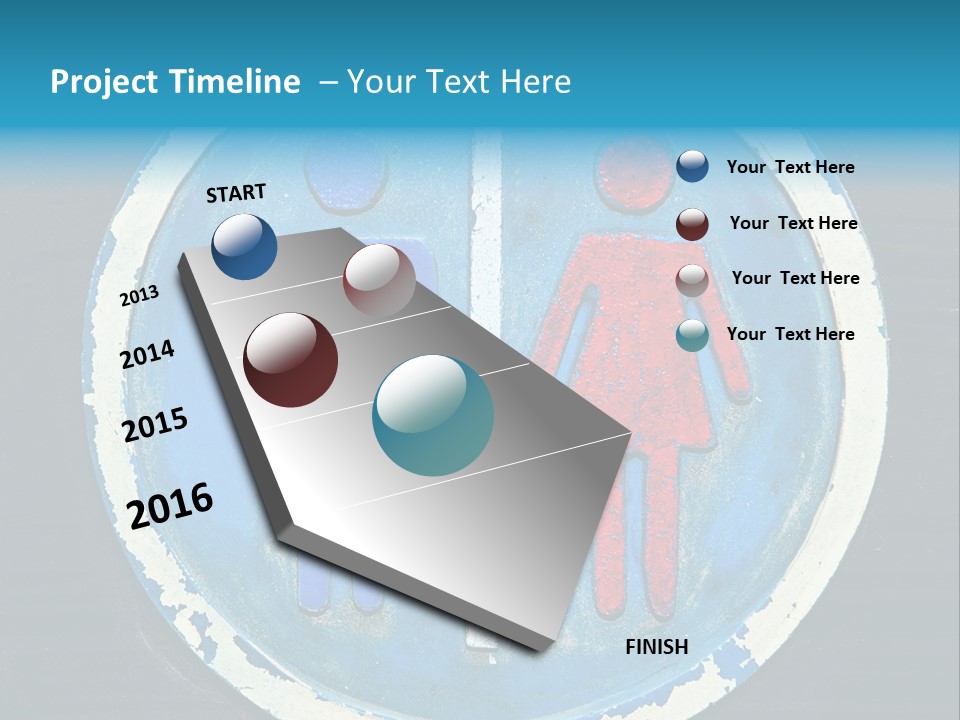 Project Timeline – Your Text Here

START

2013

2014

2015

2016

FINISH

Your Text Here

Your Text Here

Your Text Here

Your Text Here